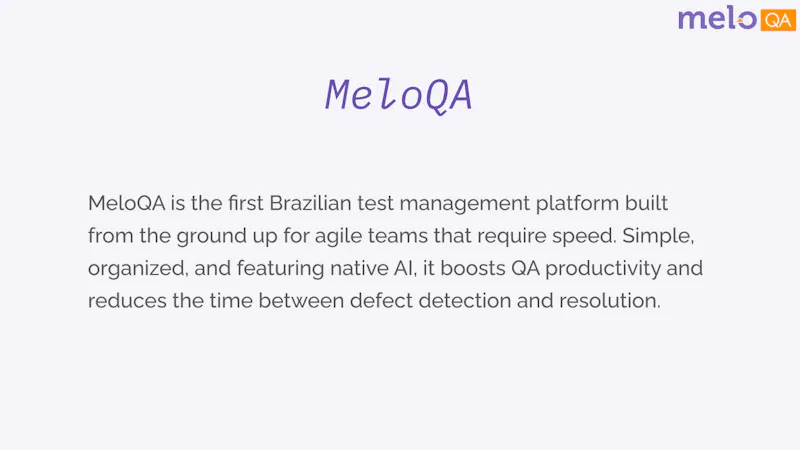 melo QA

MeloQA

MeloQA is the first Brazilian test management platform built from the ground up for agile teams that require speed. Simple, organized, and featuring native AI, it boosts QA productivity and reduces the time between defect detection and resolution.